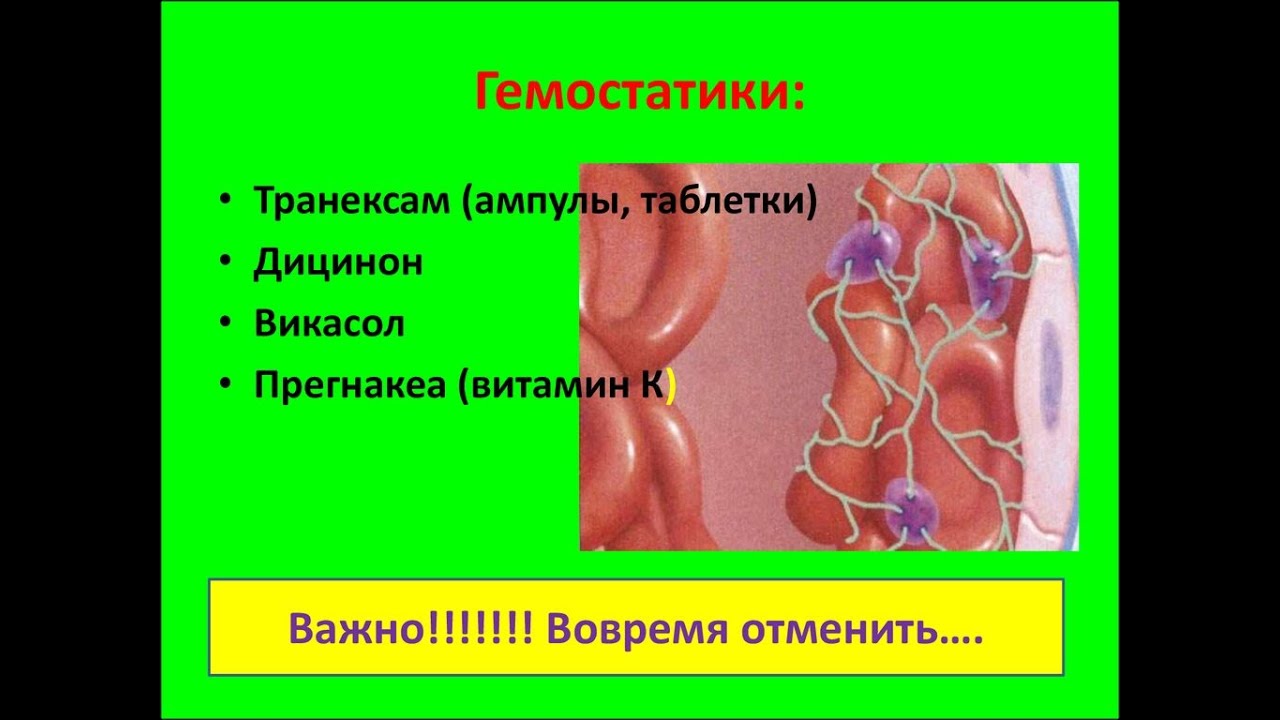 Гемостатики:

• Транексам (ампулы, таблетки)
• Дицинон
• Викасол
• Прегнакеа (витамин К)

Важно!!!!!!! Вовремя отменить….